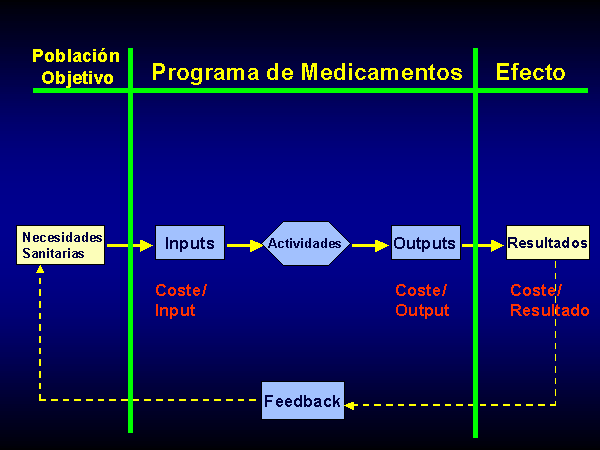 Población Objetivo

Programa de Medicamentos

Efecto

Necesidades Sanitarias

Inputs

Actividades

Outputs

Resultados

Coste/ Input

Coste/ Output

Coste/ Resultado

Feedback